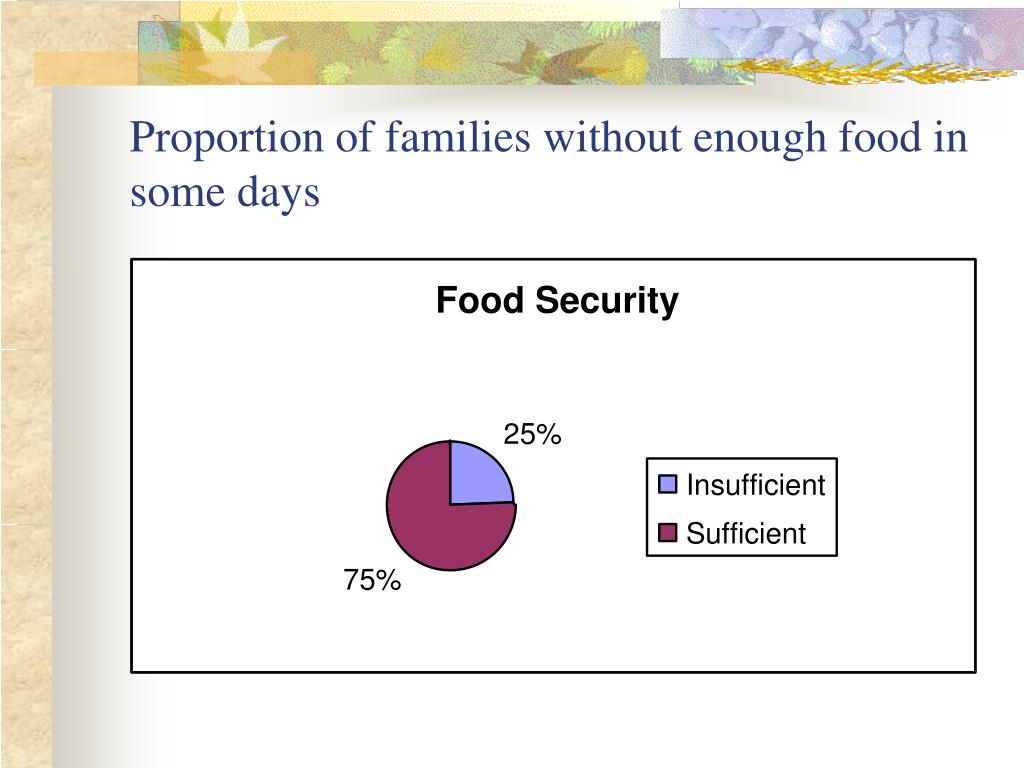 Proportion of families without enough food in some days

Food Security

25%

75%

Insufficient
Sufficient